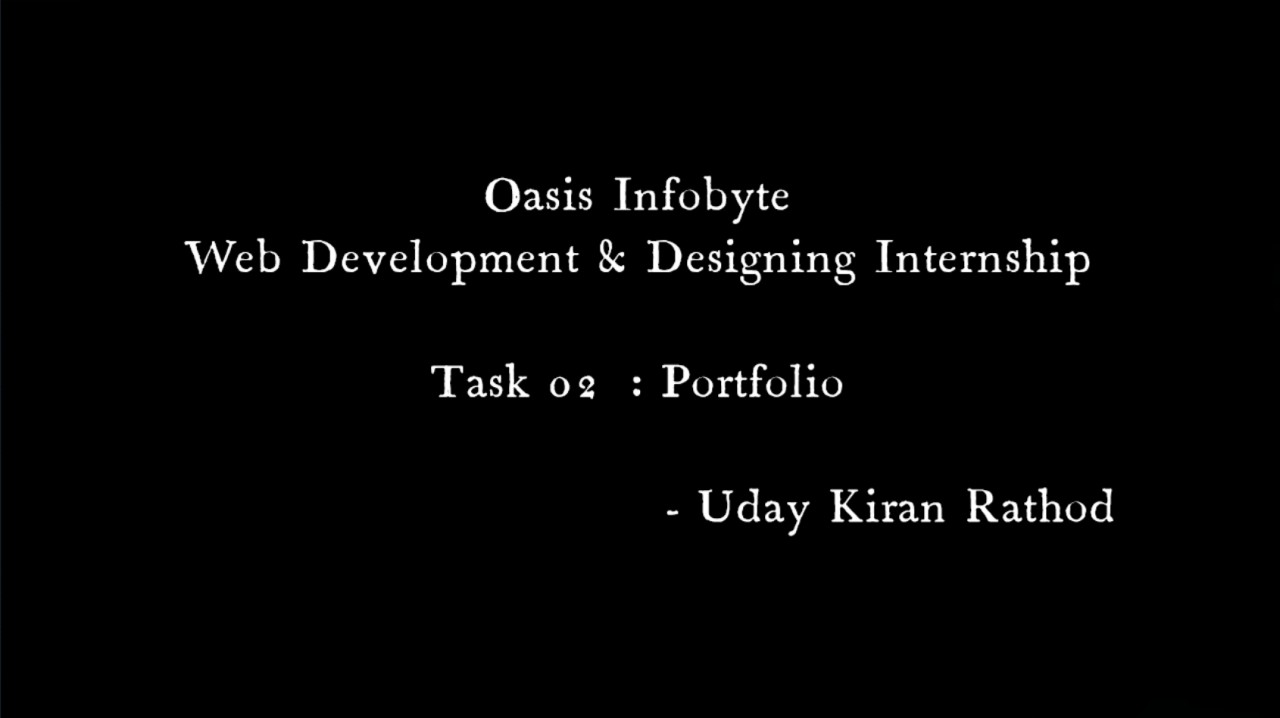 Oasis Infobyte
Web Development & Designing Internship

Task 02 : Portfolio

- Uday Kiran Rathod